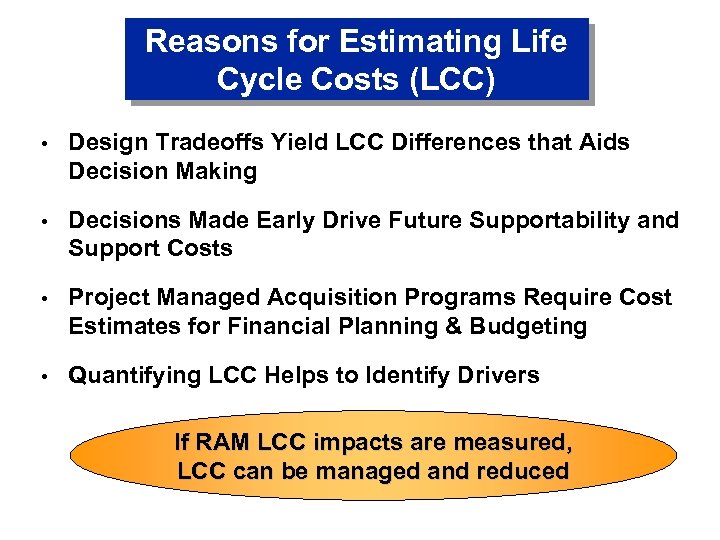 Reasons for Estimating Life Cycle Costs (LCC)

• Design Tradeoffs Yield LCC Differences that Aids Decision Making

• Decisions Made Early Drive Future Supportability and Support Costs

• Project Managed Acquisition Programs Require Cost Estimates for Financial Planning & Budgeting

• Quantifying LCC Helps to Identify Drivers

If RAM LCC impacts are measured, LCC can be managed and reduced